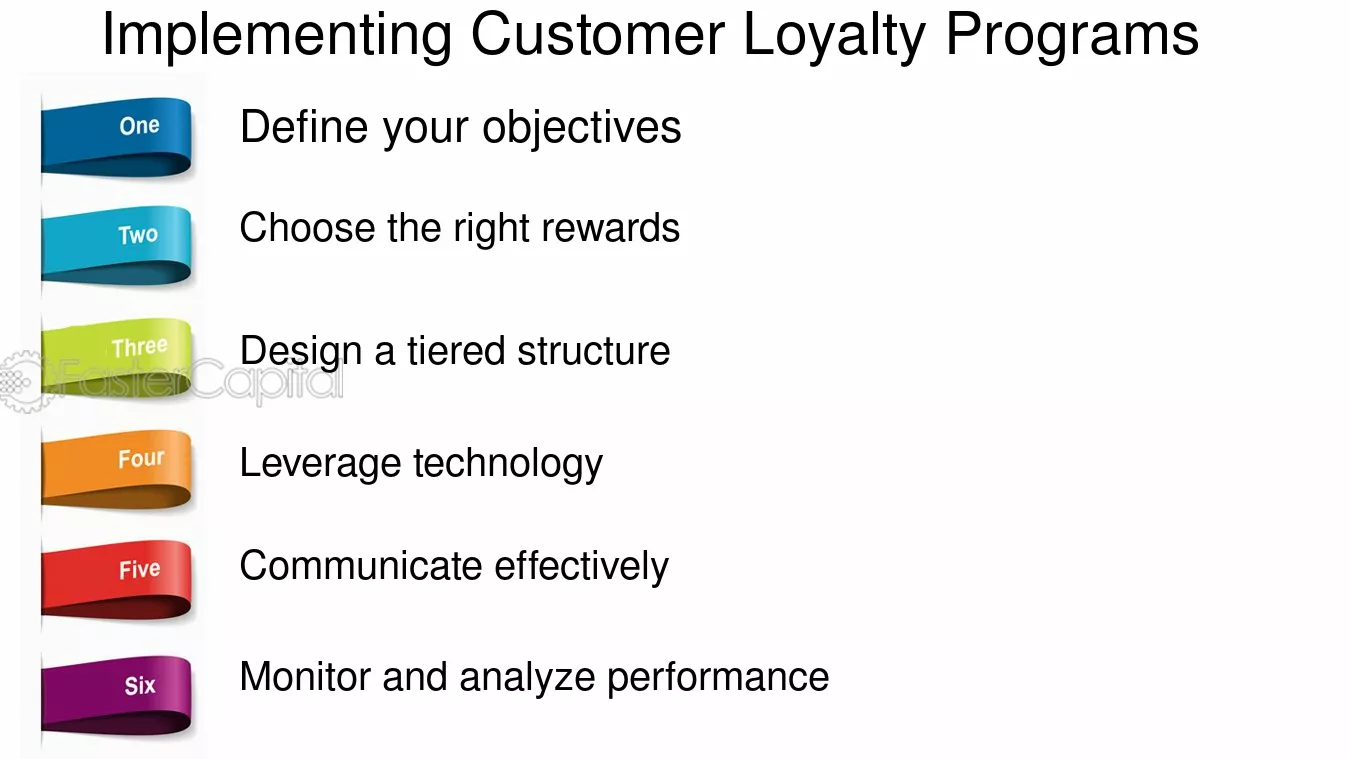 Implementing Customer Loyalty Programs

One
Define your objectives

Two
Choose the right rewards

Three
Design a tiered structure

Four
Leverage technology

Five
Communicate effectively

Six
Monitor and analyze performance

FasterCapital